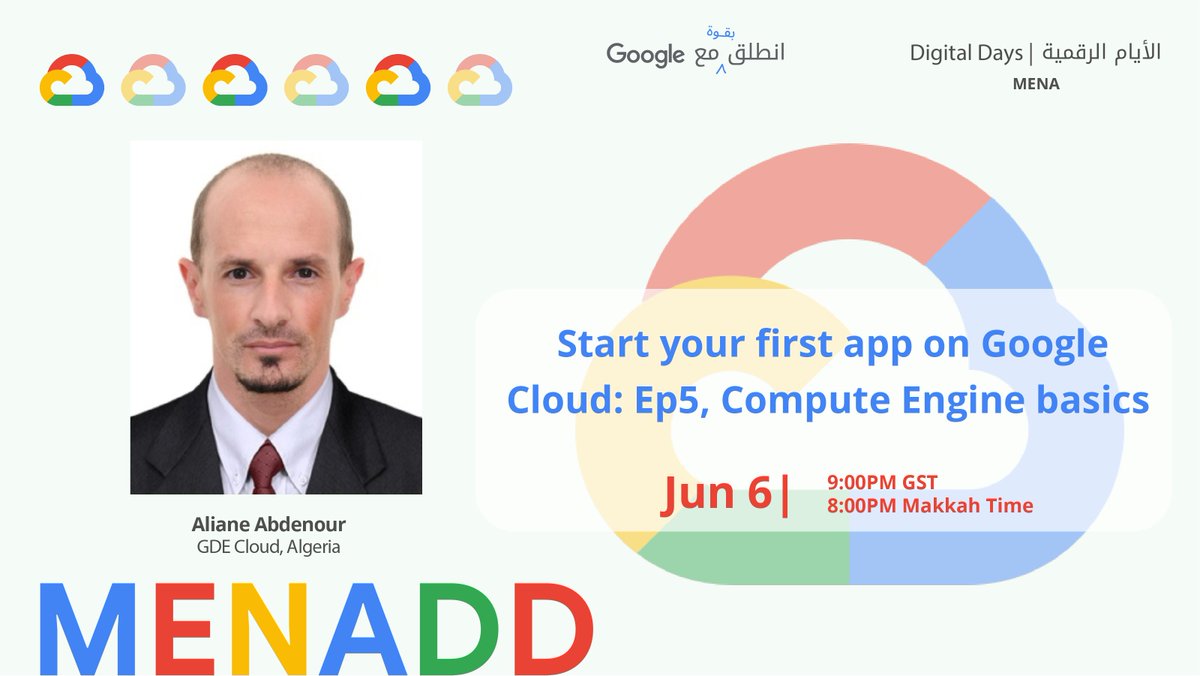 انطلق بقوة مع Google

Digital Days | الأيام الرقمية
MENA

Start your first app on Google Cloud: Ep5, Compute Engine basics

Jun 6| 9:00PM GST
8:00PM Makkah Time

Aliane Abdenour
GDE Cloud, Algeria

MENADD